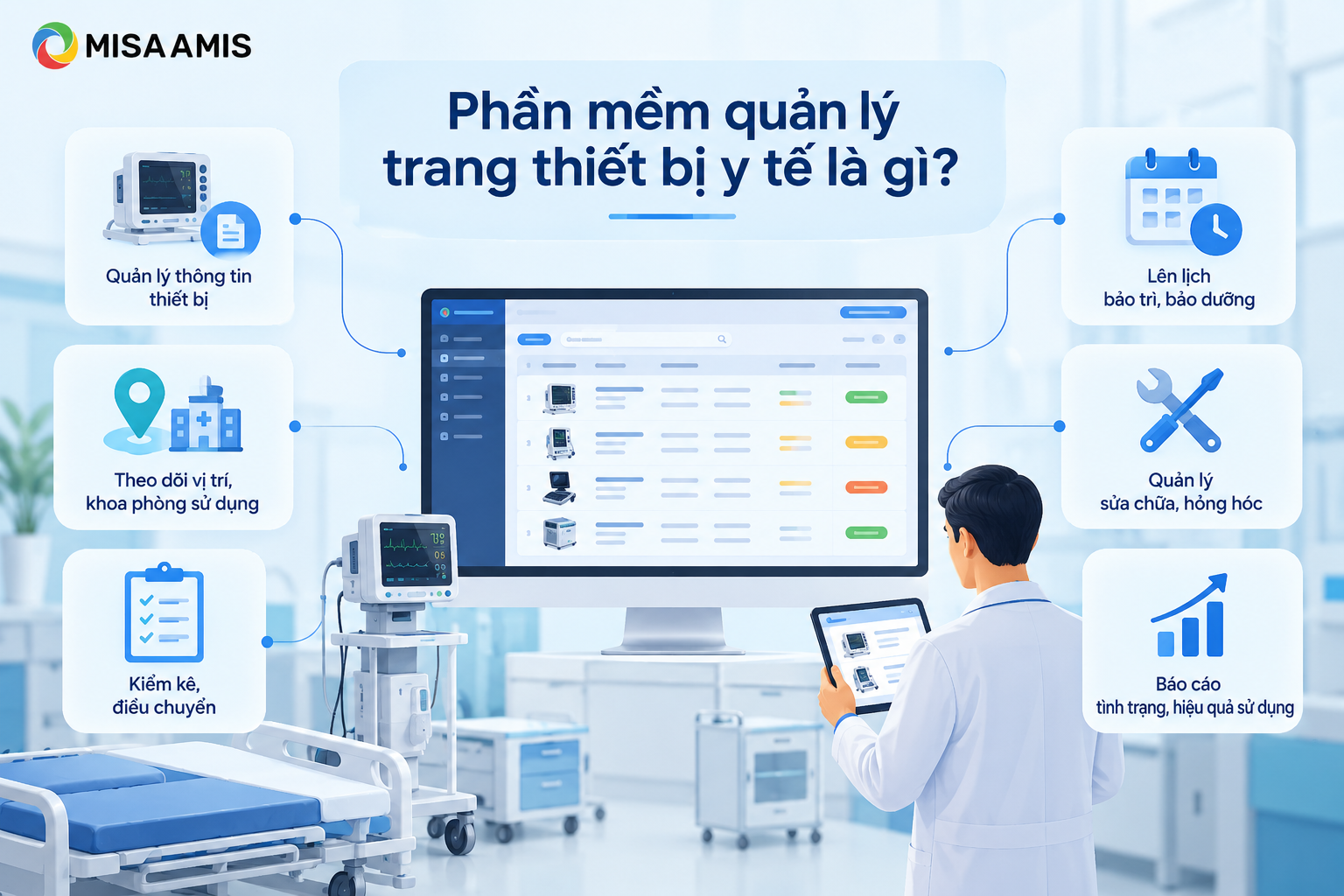 MISA AMIS

Phần mềm quản lý trang thiết bị y tế là gì?

Quản lý thông tin thiết bị

Theo dõi vị trí, khoa phòng sử dụng

Kiểm kê, điều chuyển

Lên lịch bảo trì, bảo dưỡng

Quản lý sửa chữa, hỏng hóc

Báo cáo tình trạng, hiệu quả sử dụng